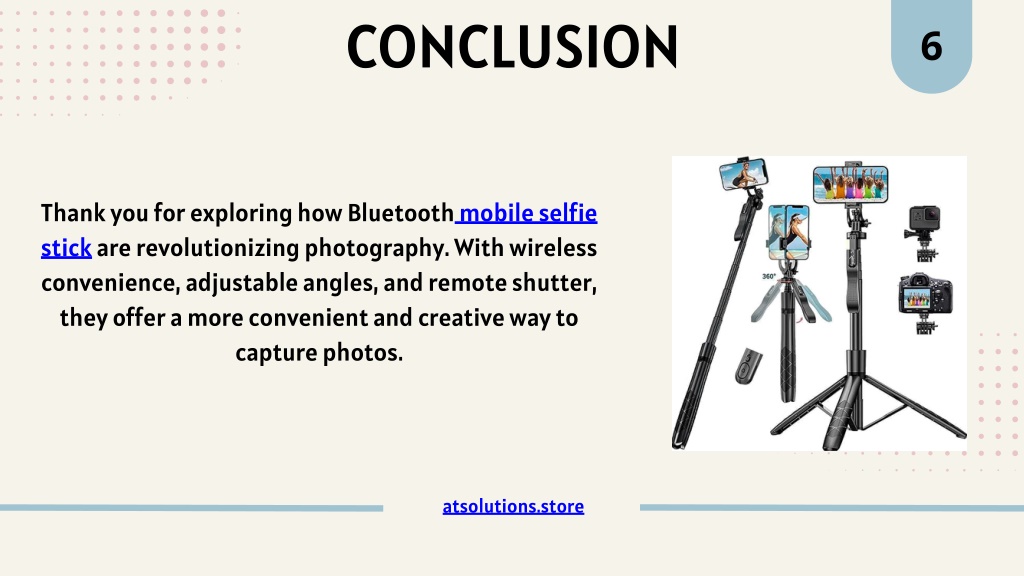 CONCLUSION

6

Thank you for exploring how Bluetooth mobile selfie stick are revolutionizing photography. With wireless convenience, adjustable angles, and remote shutter, they offer a more convenient and creative way to capture photos.

360°

atsolutions.store